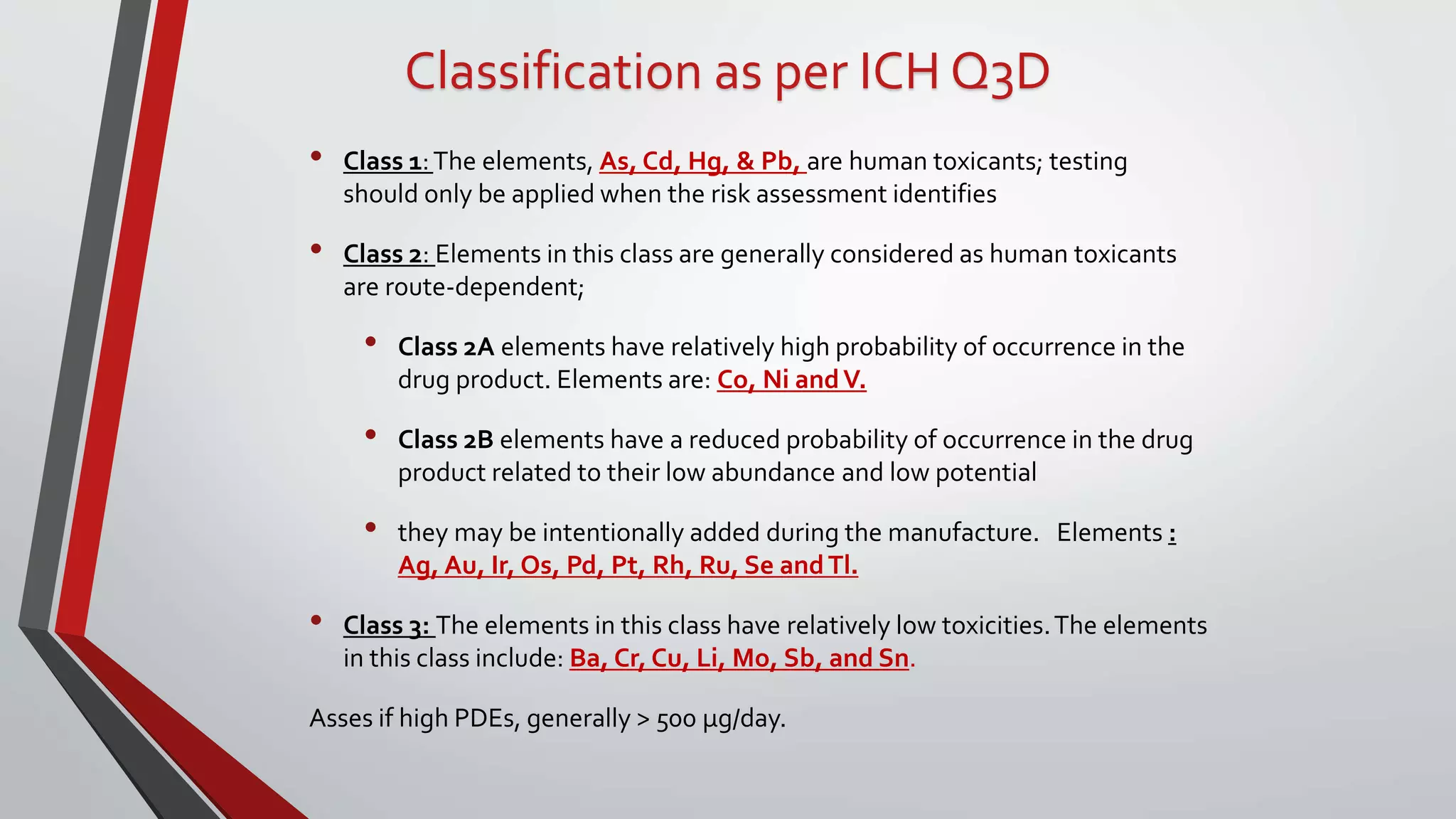 Classification as per ICH Q3D

• Class 1: The elements, As, Cd, Hg, & Pb, are human toxicants; testing should only be applied when the risk assessment identifies

• Class 2: Elements in this class are generally considered as human toxicants are route-dependent;

• Class 2A elements have relatively high probability of occurrence in the drug product. Elements are: Co, Ni and V.

• Class 2B elements have a reduced probability of occurrence in the drug product related to their low abundance and low potential

• they may be intentionally added during the manufacture. Elements : Ag, Au, Ir, Os, Pd, Pt, Rh, Ru, Se and Tl.

• Class 3: The elements in this class have relatively low toxicities. The elements in this class include: Ba, Cr, Cu, Li, Mo, Sb, and Sn.

Asses if high PDEs, generally > 500 µg/day.